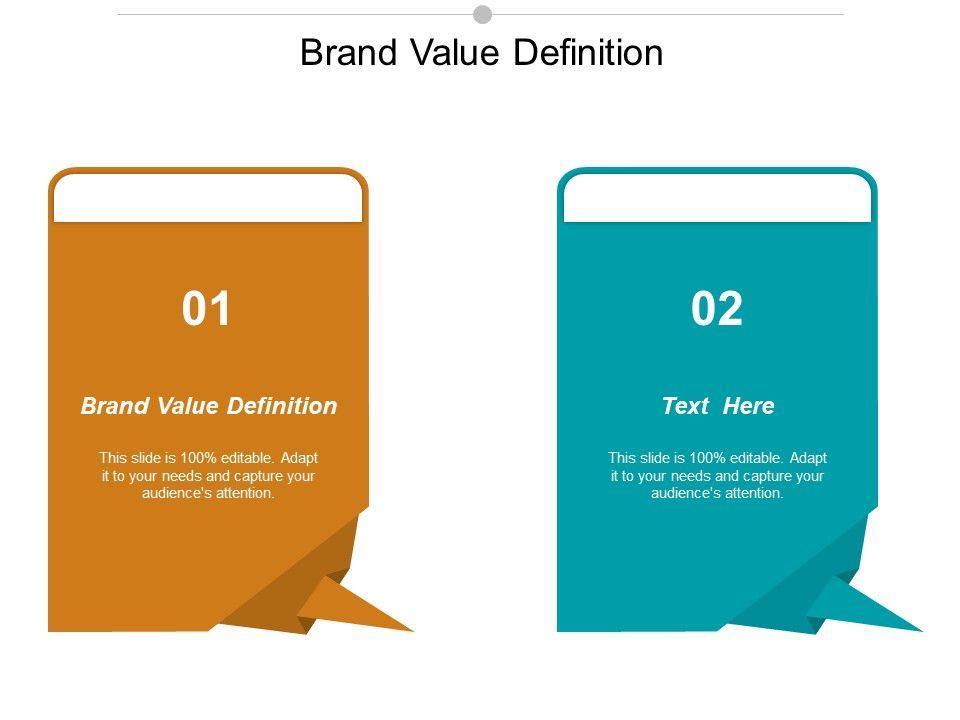 Brand Value Definition

01

Brand Value Definition

This slide is 100% editable. Adapt it to your needs and capture your audience's attention.

02

Text Here

This slide is 100% editable. Adapt it to your needs and capture your audience's attention.